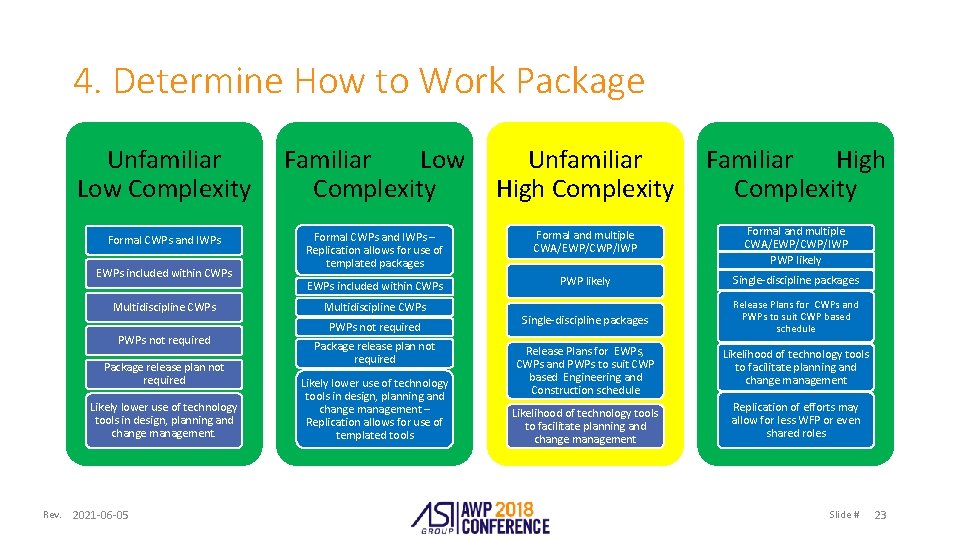 4. Determine How to Work Package

Unfamiliar Low Complexity

Formal CWPs and IWPs

EWPs included within CWPs

Multidiscipline CWPs

PWPs not required

Package release plan not required

Likely lower use of technology tools in design, planning and change management

Familiar Low Complexity

Formal CWPs and IWPs – Replication allows for use of templated packages

EWPs included within CWPs

Multidiscipline CWPs

PWPs not required

Package release plan not required

Likely lower use of technology tools in design, planning and change management – Replication allows for use of templated tools

Unfamiliar High Complexity

Formal and multiple CWA/EWP/CWP/IWP

PWP likely

Single-discipline packages

Release Plans for EWPs, CWPs and PWPs to suit CWP based Engineering and Construction schedule

Likelihood of technology tools to facilitate planning and change management

Familiar High Complexity

Formal and multiple CWA/EWP/CWP/IWP

PWP likely

Single-discipline packages

Release Plans for CWPs and PWPs to suit CWP based schedule

Likelihood of technology tools to facilitate planning and change management

Replication of efforts may allow for less WFP or even shared roles

Rev. 2021-06-05

ASI GROUP AWP 2018 CONFERENCE

Slide # 23